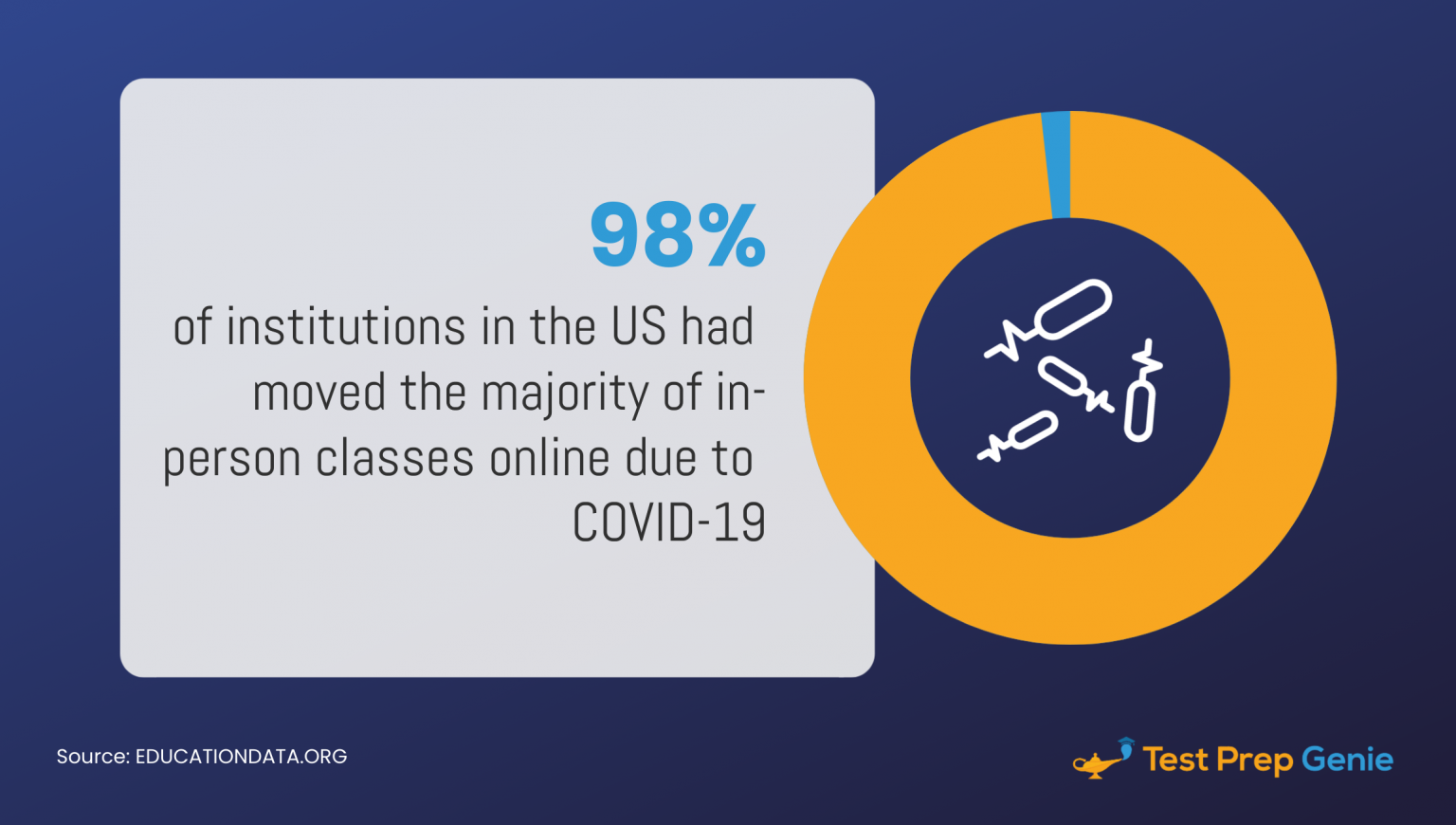 98%

of institutions in the US had moved the majority of in-person classes online due to COVID-19

Source: EDUCATIONDATA.ORG

Test Prep Genie